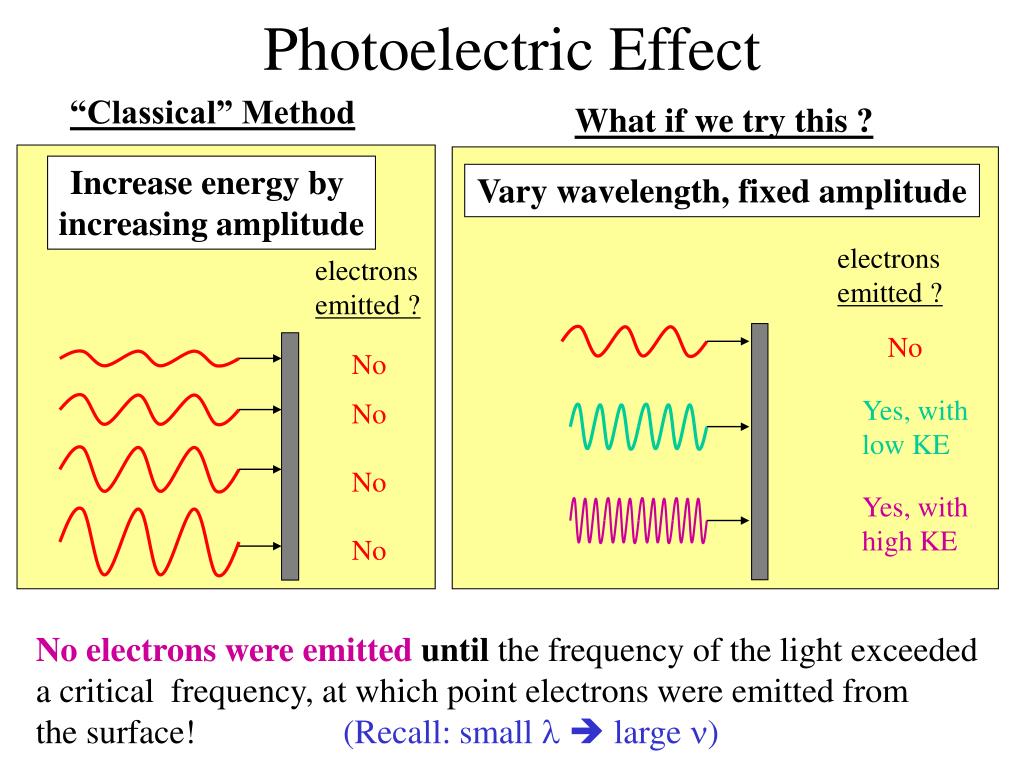 Photoelectric Effect

“Classical” Method

Increase energy by increasing amplitude

electrons emitted ?

No

No

No

No

What if we try this ?

Vary wavelength, fixed amplitude

electrons emitted ?

No

Yes, with low KE

Yes, with high KE

No electrons were emitted until the frequency of the light exceeded a critical frequency, at which point electrons were emitted from the surface! (Recall: small $\lambda$ ➔ large $\nu$)